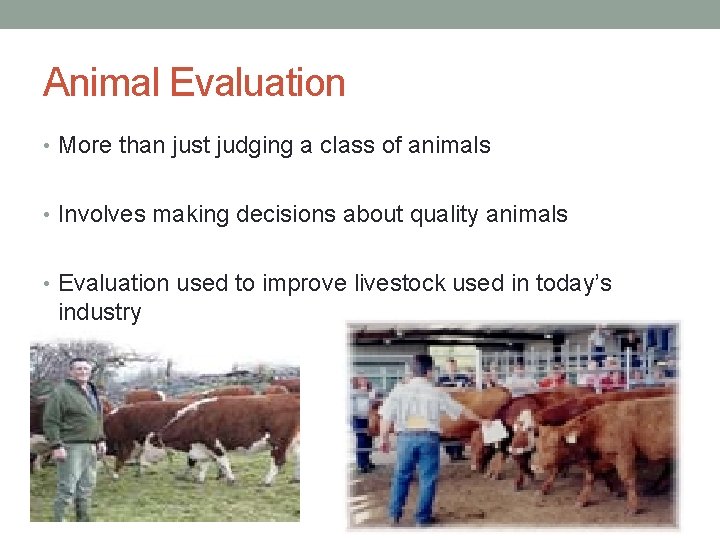 Animal Evaluation

• More than just judging a class of animals

• Involves making decisions about quality animals

• Evaluation used to improve livestock used in today's industry